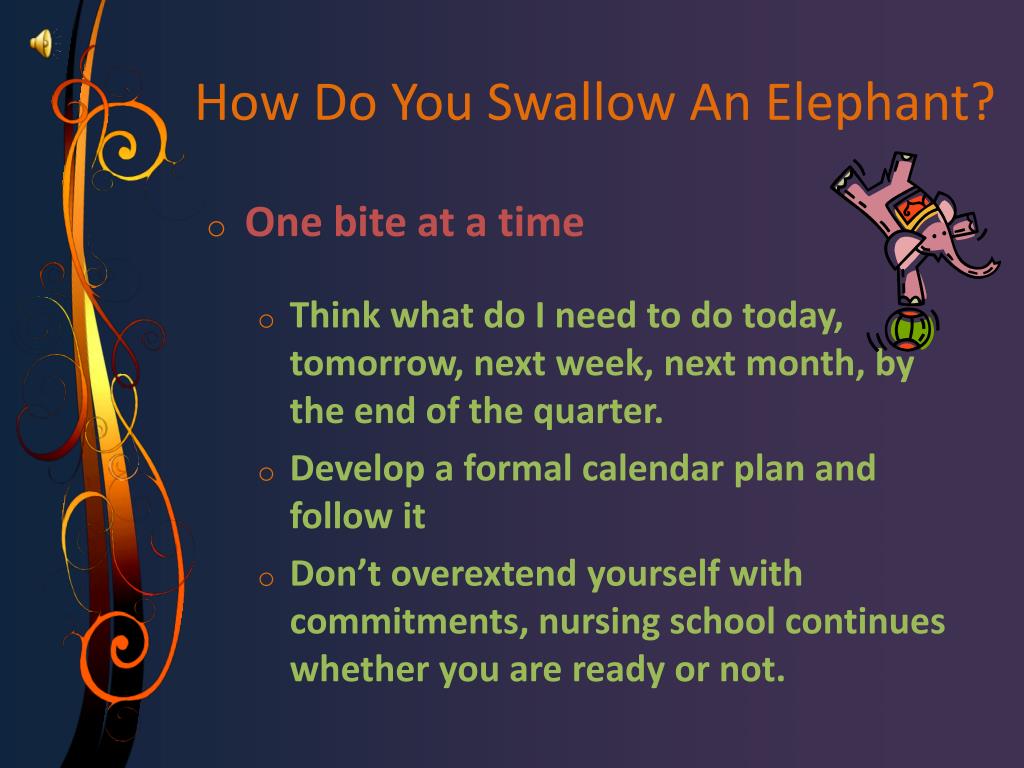 How Do You Swallow An Elephant?

o One bite at a time

o Think what do I need to do today, tomorrow, next week, next month, by the end of the quarter.

o Develop a formal calendar plan and follow it

o Don’t overextend yourself with commitments, nursing school continues whether you are ready or not.